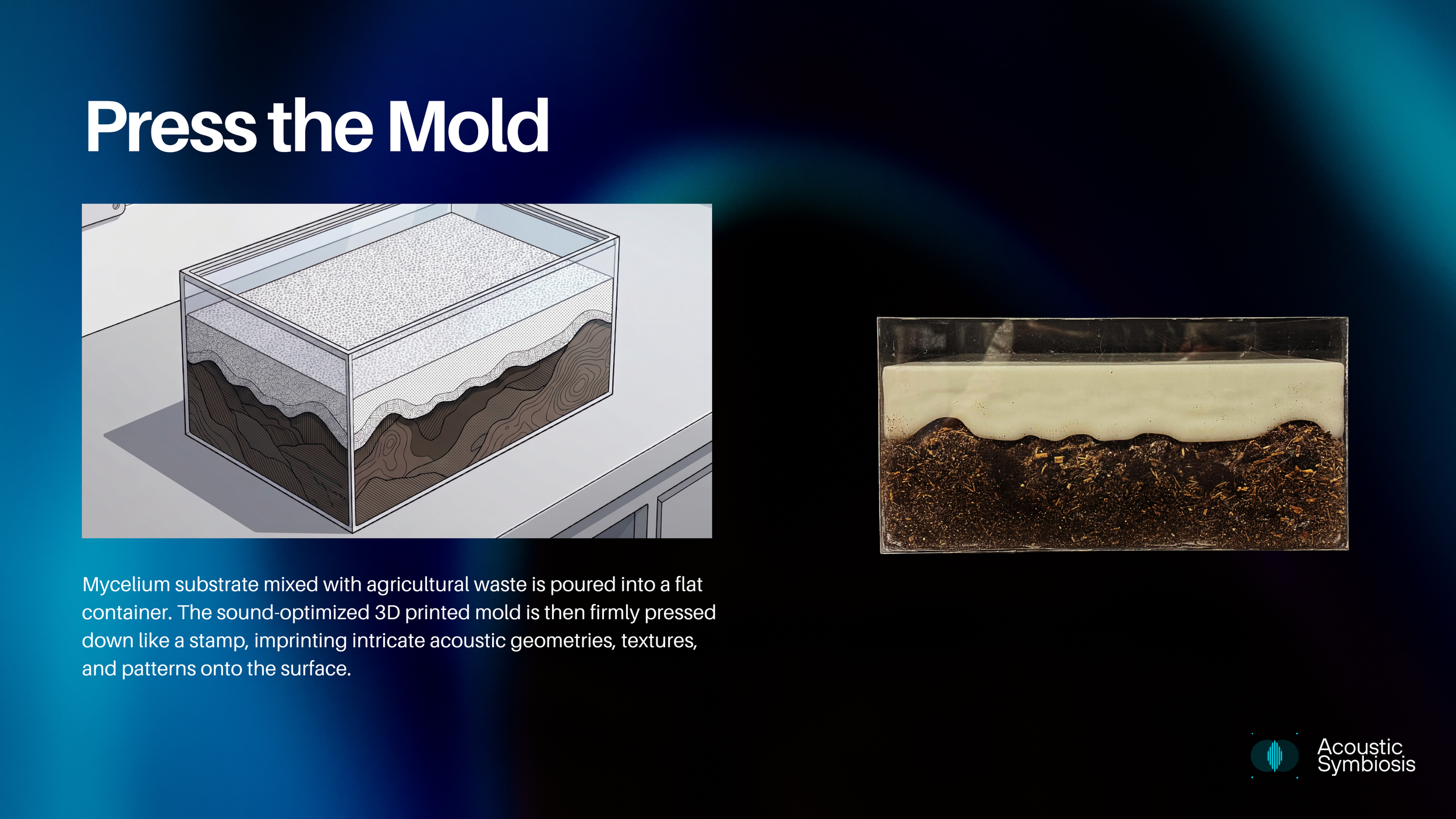 Press the Mold

Mycelium substrate mixed with agricultural waste is poured into a flat container. The sound-optimized 3D printed mold is then firmly pressed down like a stamp, imprinting intricate acoustic geometries, textures, and patterns onto the surface.

Acoustic Symbiosis